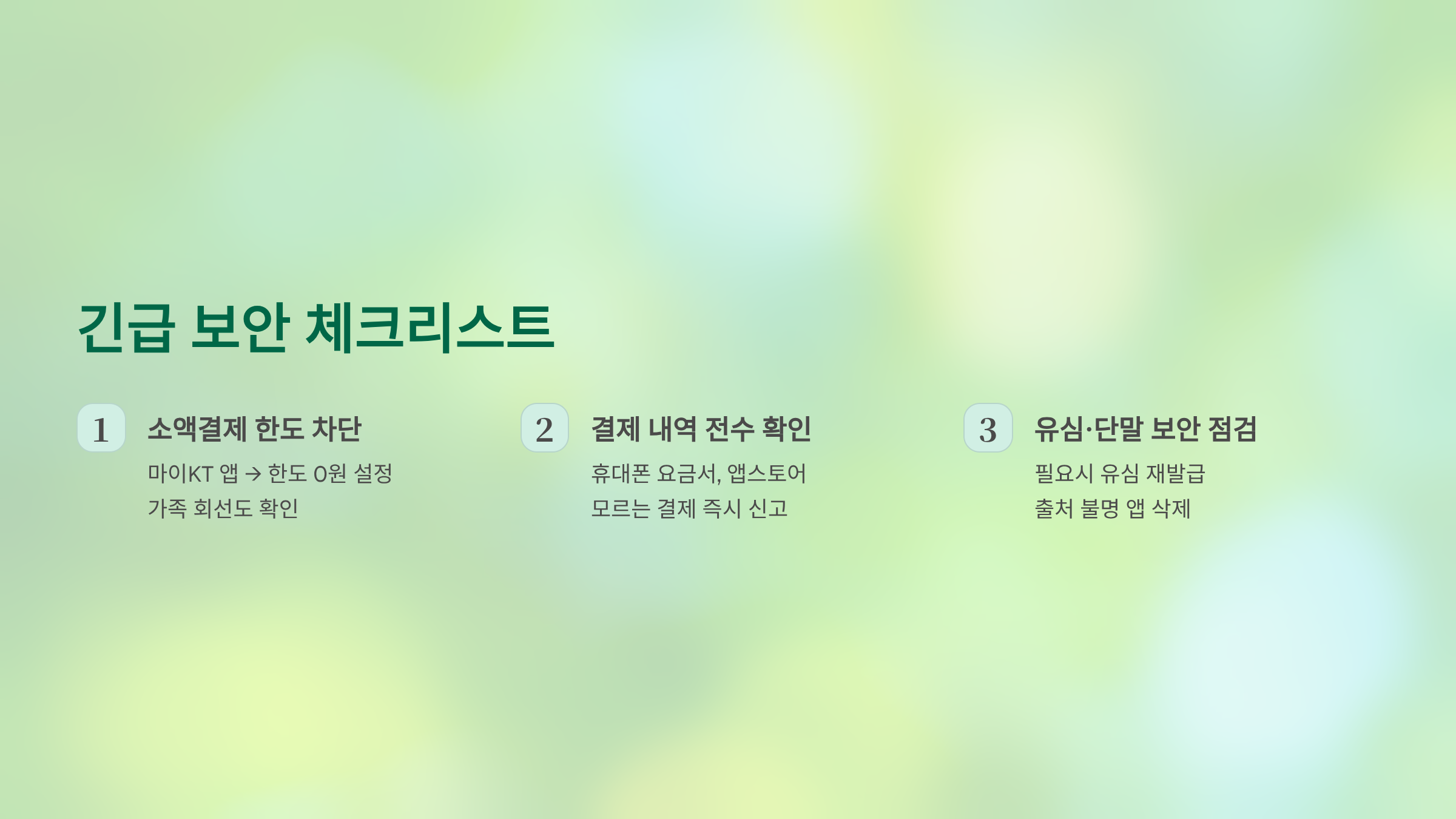 긴급 보안 체크리스트

1

소액결제 한도 차단

마이KT 앱 → 한도 0원 설정

가족 회선도 확인

2

결제 내역 전수 확인

휴대폰 요금서, 앱스토어

모르는 결제 즉시 신고

3

유심·단말 보안 점검

필요시 유심 재발급

출처 불명 앱 삭제